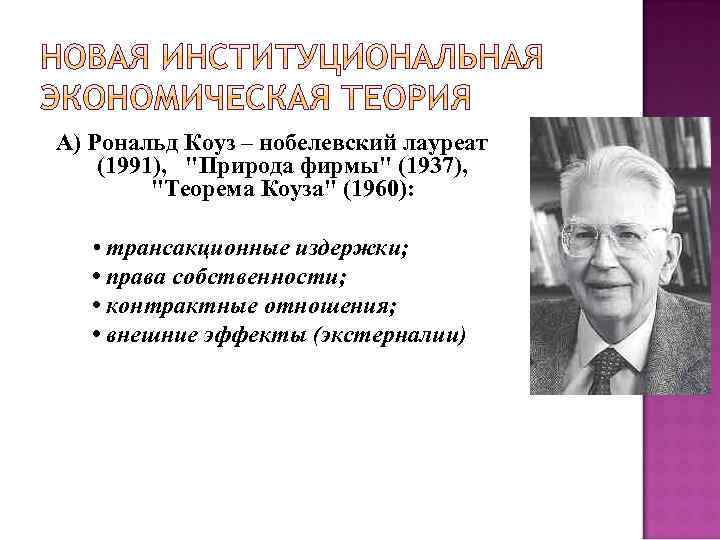 НОВАЯ ИНСТИТУЦИОНАЛЬНАЯ ЭКОНОМИЧЕСКАЯ ТЕОРИЯ

А) Рональд Коуз – нобелевский лауреат (1991), "Природа фирмы" (1937), "Теорема Коуза" (1960):

• трансакционные издержки;
• права собственности;
• контрактные отношения;
• внешние эффекты (экстерналии)